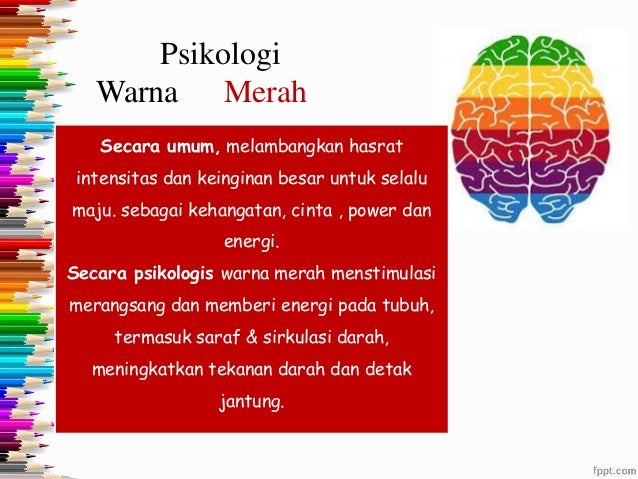 Psikologi
Warna Merah

Secara umum, melambangkan hasrat intensitas dan keinginan besar untuk selalu maju. sebagai kehangatan, cinta , power dan energi.
Secara psikologis warna merah menstimulasi merangsang dan memberi energi pada tubuh, termasuk saraf & sirkulasi darah, meningkatkan tekanan darah dan detak jantung.

fppt.com